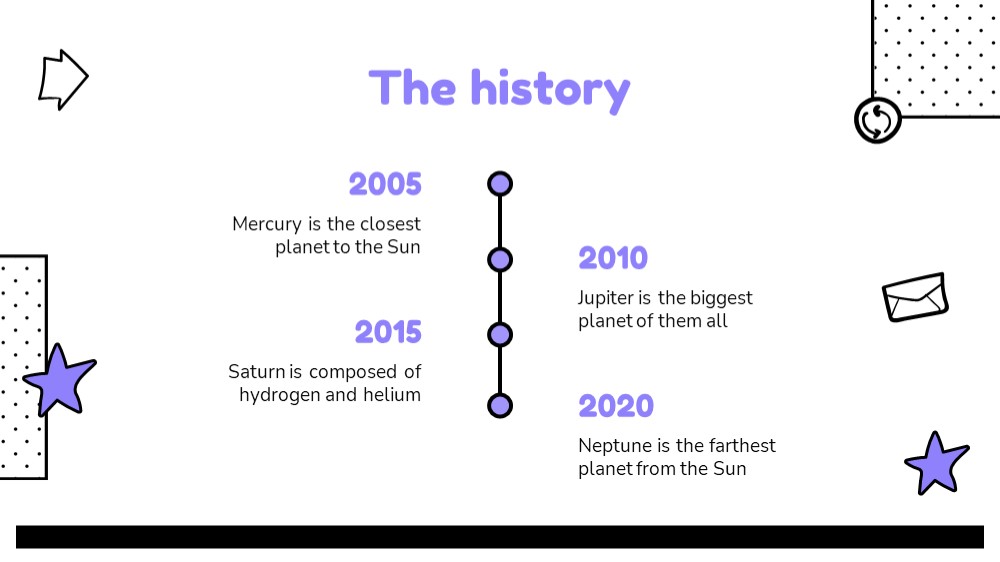 The history

2005

Mercury is the closest planet to the Sun

2010

Jupiter is the biggest planet of them all

2015

Saturn is composed of hydrogen and helium

2020

Neptune is the farthest planet from the Sun